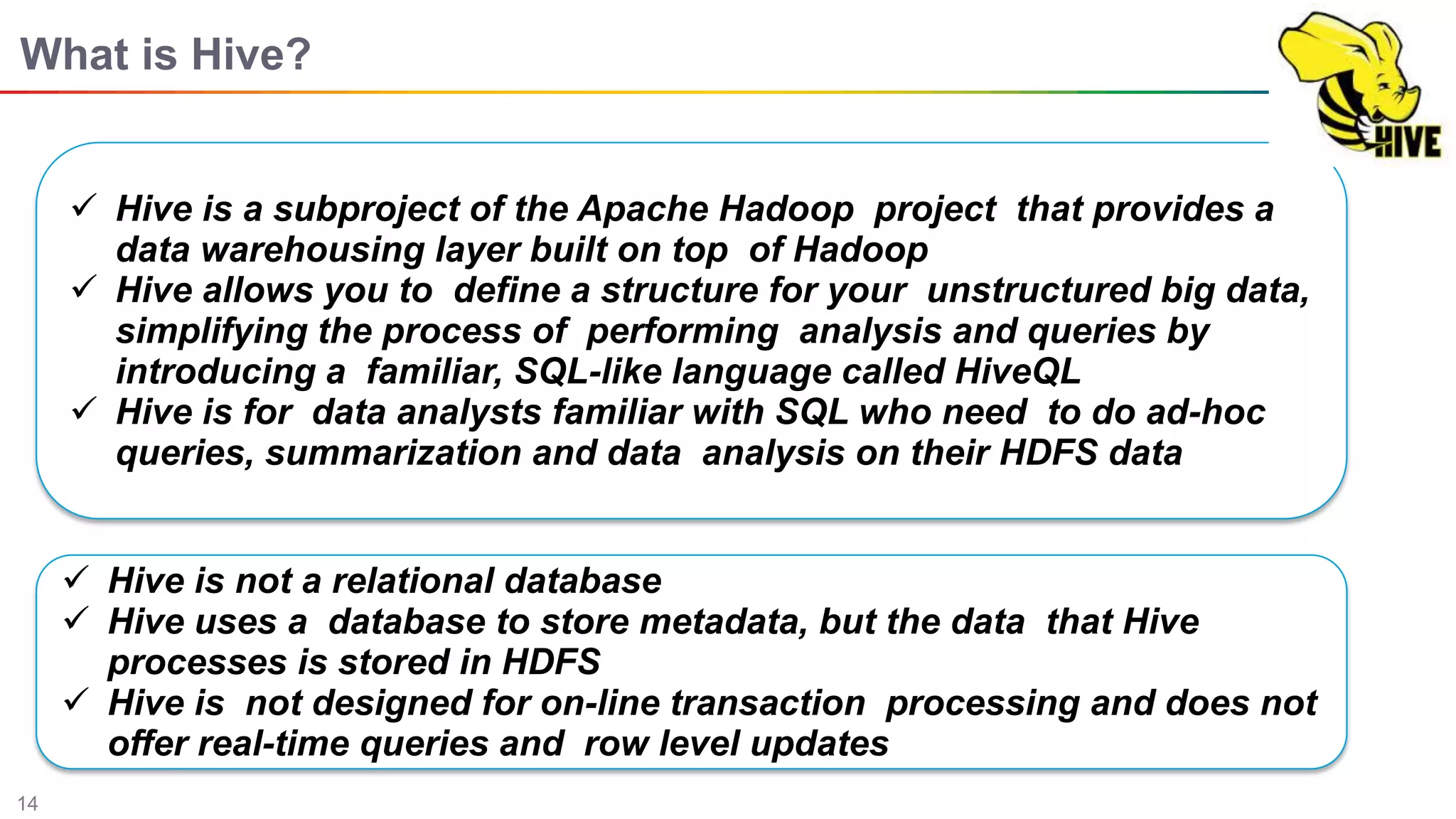 What is Hive?

HIVE

✓ Hive is a subproject of the Apache Hadoop project that provides a data warehousing layer built on top of Hadoop
✓ Hive allows you to define a structure for your unstructured big data, simplifying the process of performing analysis and queries by introducing a familiar, SQL-like language called HiveQL
✓ Hive is for data analysts familiar with SQL who need to do ad-hoc queries, summarization and data analysis on their HDFS data

✓ Hive is not a relational database
✓ Hive uses a database to store metadata, but the data that Hive processes is stored in HDFS
✓ Hive is not designed for on-line transaction processing and does not offer real-time queries and row level updates

14